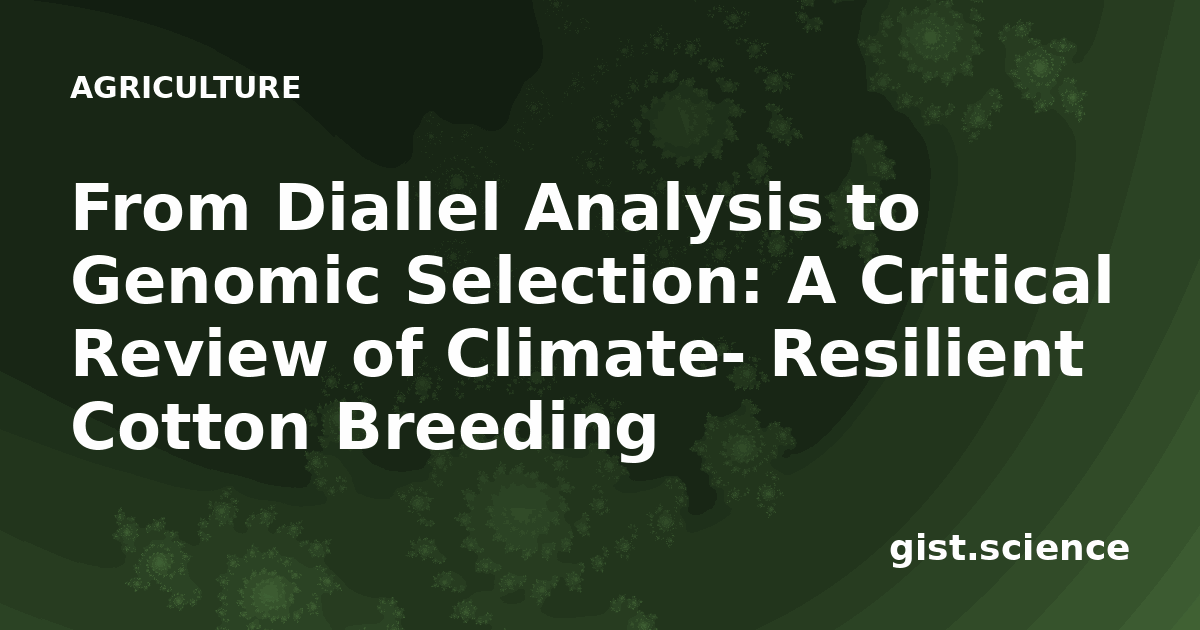 AGRICULTURE

From Diallel Analysis to Genomic Selection: A Critical Review of Climate- Resilient Cotton Breeding

gist.science